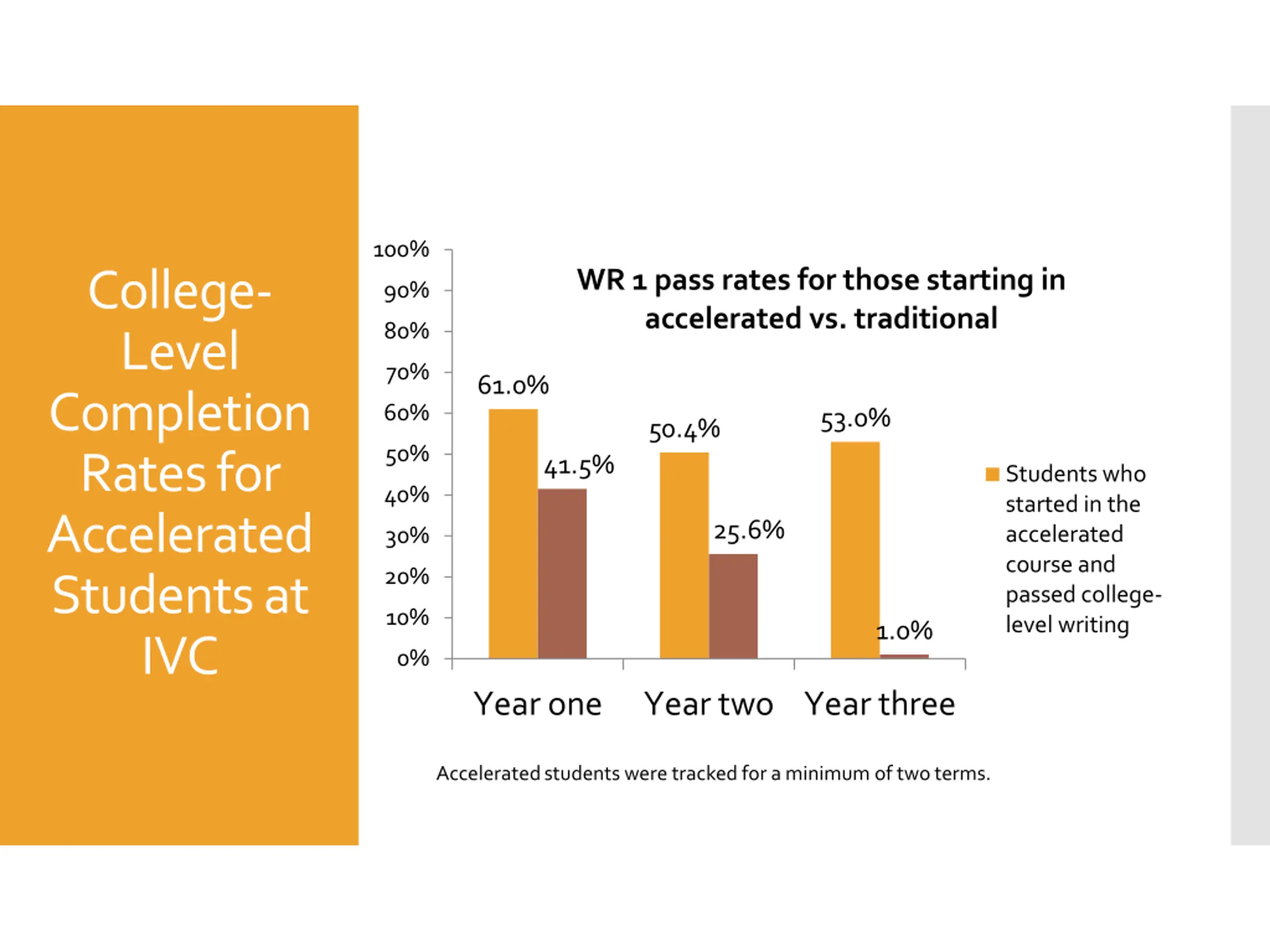 College-Level Completion Rates for Accelerated Students at IVC

WR 1 pass rates for those starting in accelerated vs. traditional

100%
90%
80%
70%
60%
50%
40%
30%
20%
10%
0%

61.0%
41.5%
50.4%
25.6%
53.0%
1.0%

Year one
Year two
Year three

Students who started in the accelerated course and passed college-level writing

Accelerated students were tracked for a minimum of two terms.